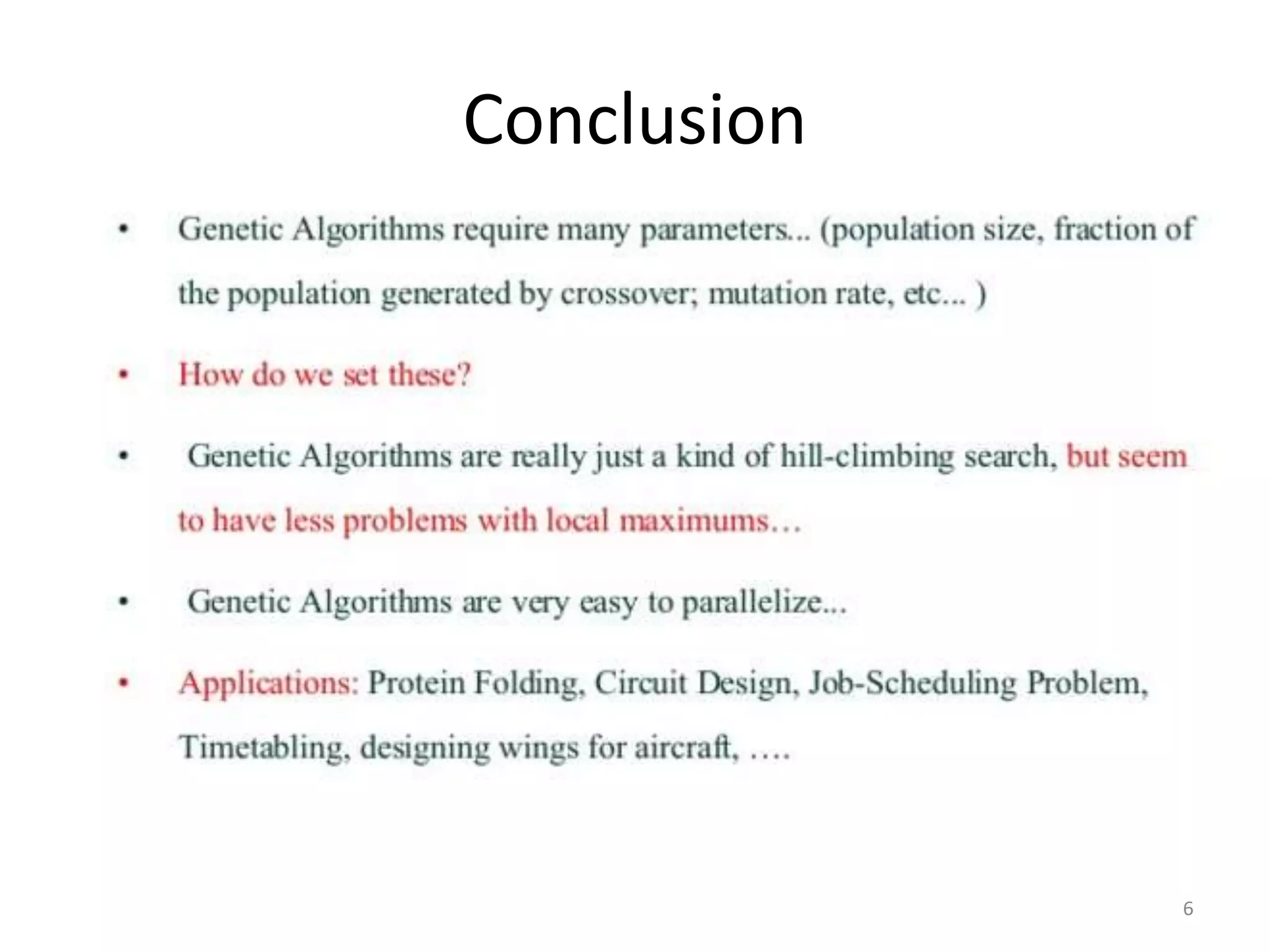 Conclusion

• Genetic Algorithms require many parameters... (population size, fraction of the population generated by crossover; mutation rate, etc... )

• How do we set these?

• Genetic Algorithms are really just a kind of hill-climbing search, but seem to have less problems with local maximums…

• Genetic Algorithms are very easy to parallelize...

• Applications: Protein Folding, Circuit Design, Job-Scheduling Problem, Timetabling, designing wings for aircraft, ….

6